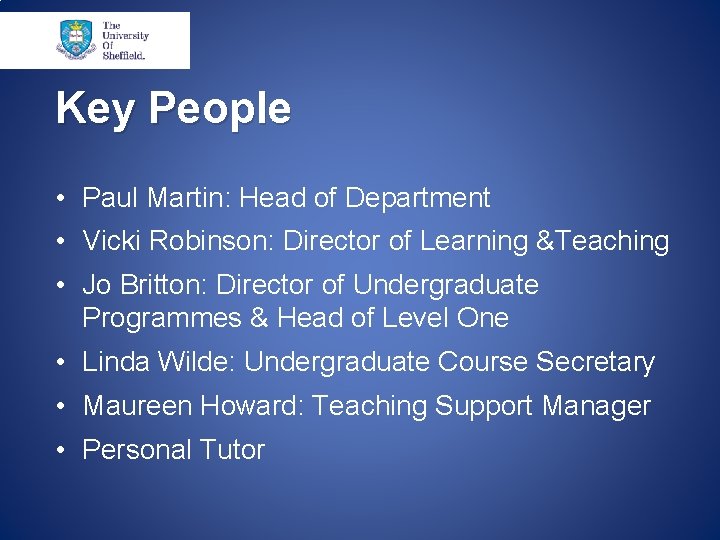 The University Of Sheffield.

Key People

• Paul Martin: Head of Department
• Vicki Robinson: Director of Learning &Teaching
• Jo Britton: Director of Undergraduate Programmes & Head of Level One
• Linda Wilde: Undergraduate Course Secretary
• Maureen Howard: Teaching Support Manager
• Personal Tutor